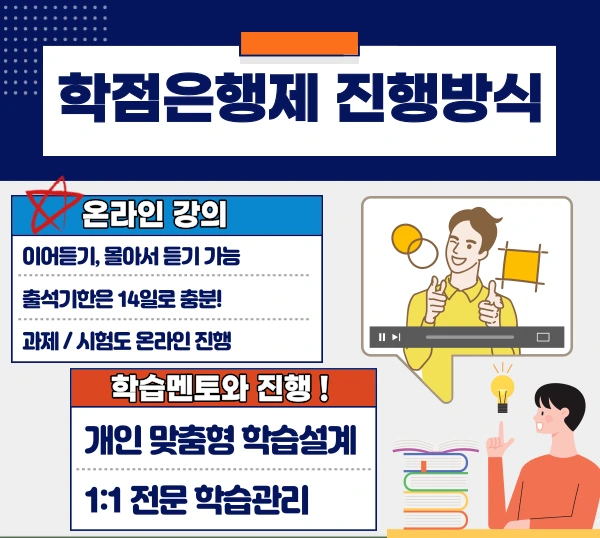 학점은행제 진행방식

온라인 강의

이어듣기, 몰아서 듣기 가능

출석기한은 14일로 충분!

과제 / 시험도 온라인 진행

학습멘토와 진행 !

개인 맞춤형 학습설계

1:1 전문 학습관리